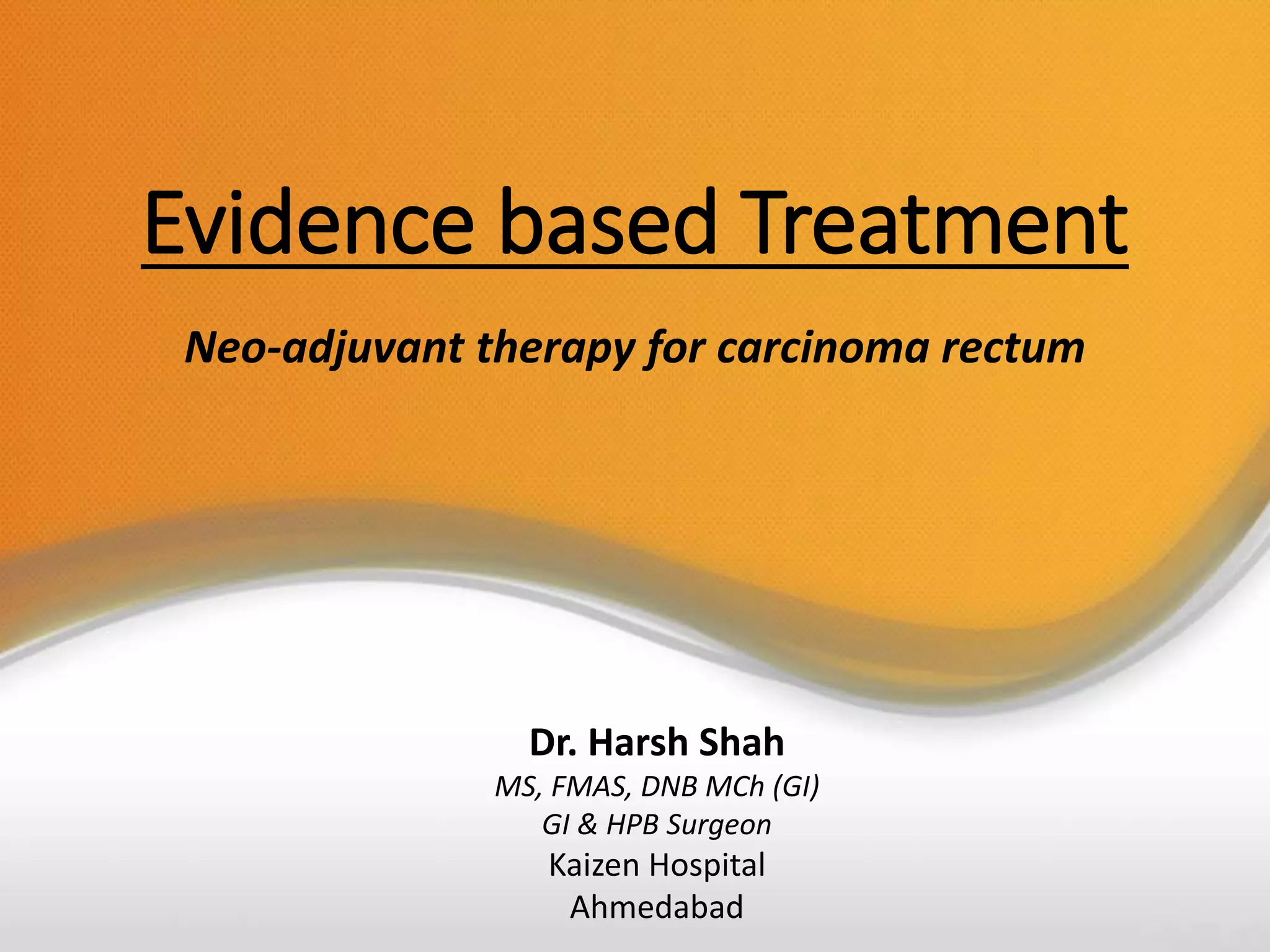 Evidence based Treatment

Neo-adjuvant therapy for carcinoma rectum

Dr. Harsh Shah
MS, FMAS, DNB MCh (GI)
GI & HPB Surgeon
Kaizen Hospital
Ahmedabad